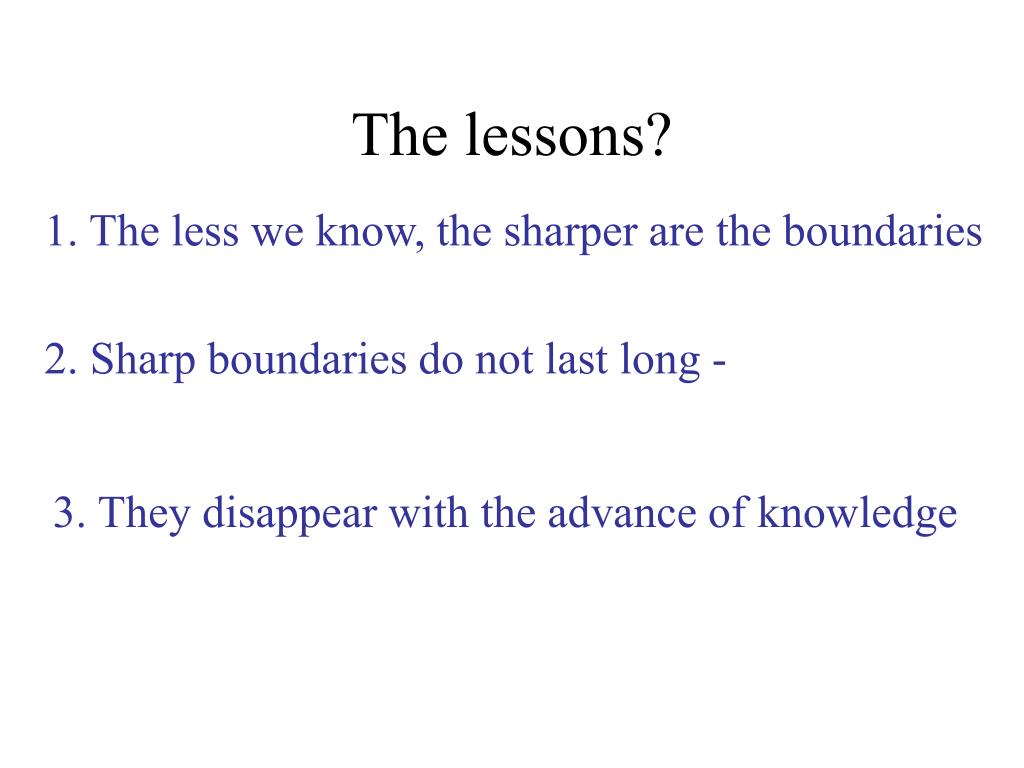 The lessons?

1. The less we know, the sharper are the boundaries

2. Sharp boundaries do not last long -

3. They disappear with the advance of knowledge